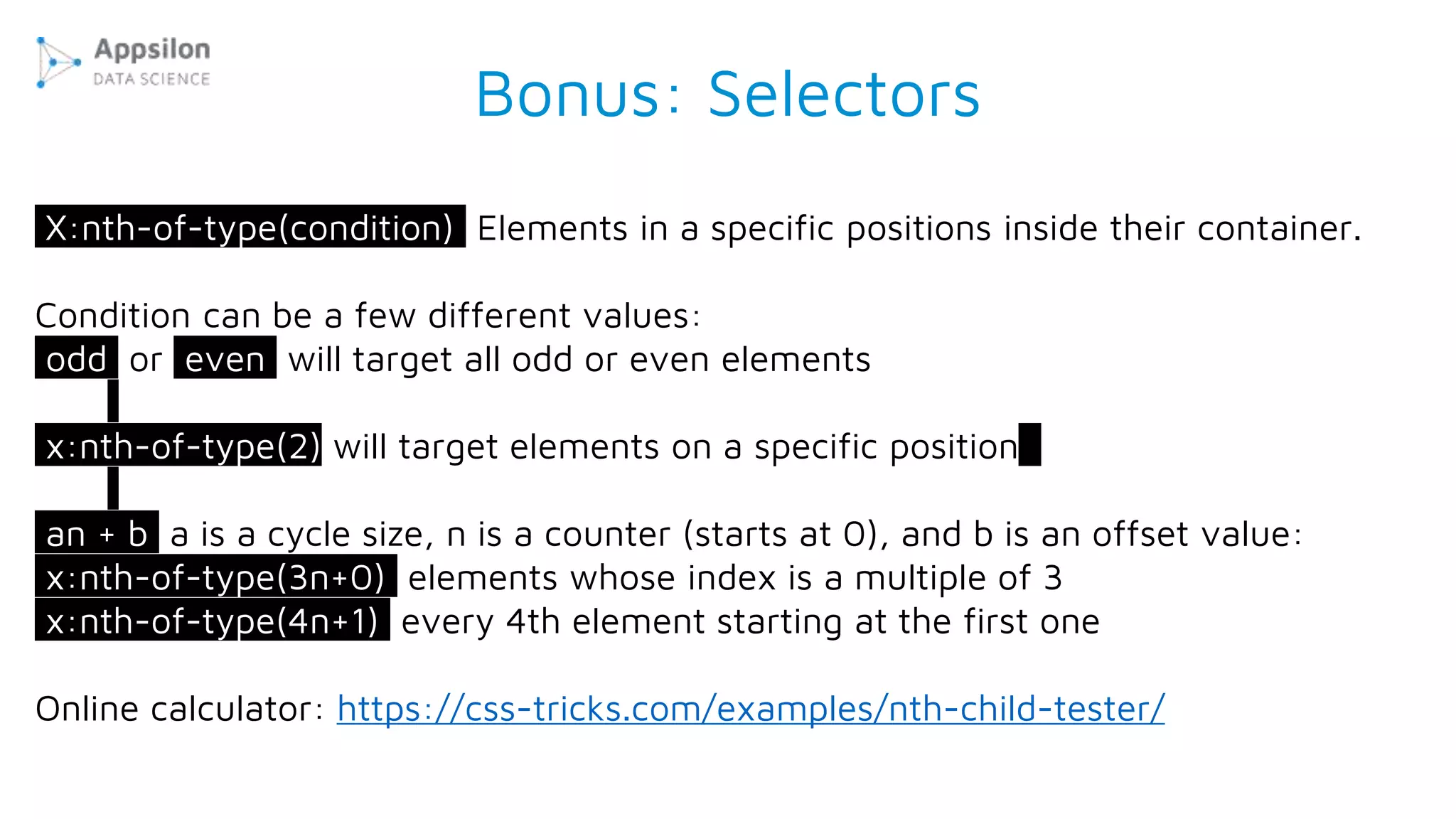 Appsilon
DATA SCIENCE

Bonus: Selectors

X:nth-of-type(condition) Elements in a specific positions inside their container.

Condition can be a few different values:
odd or even will target all odd or even elements

x:nth-of-type(2) will target elements on a specific position

an + b a is a cycle size, n is a counter (starts at 0), and b is an offset value:
x:nth-of-type(3n+0) elements whose index is a multiple of 3
x:nth-of-type(4n+1) every 4th element starting at the first one

Online calculator: https://css-tricks.com/examples/nth-child-tester/